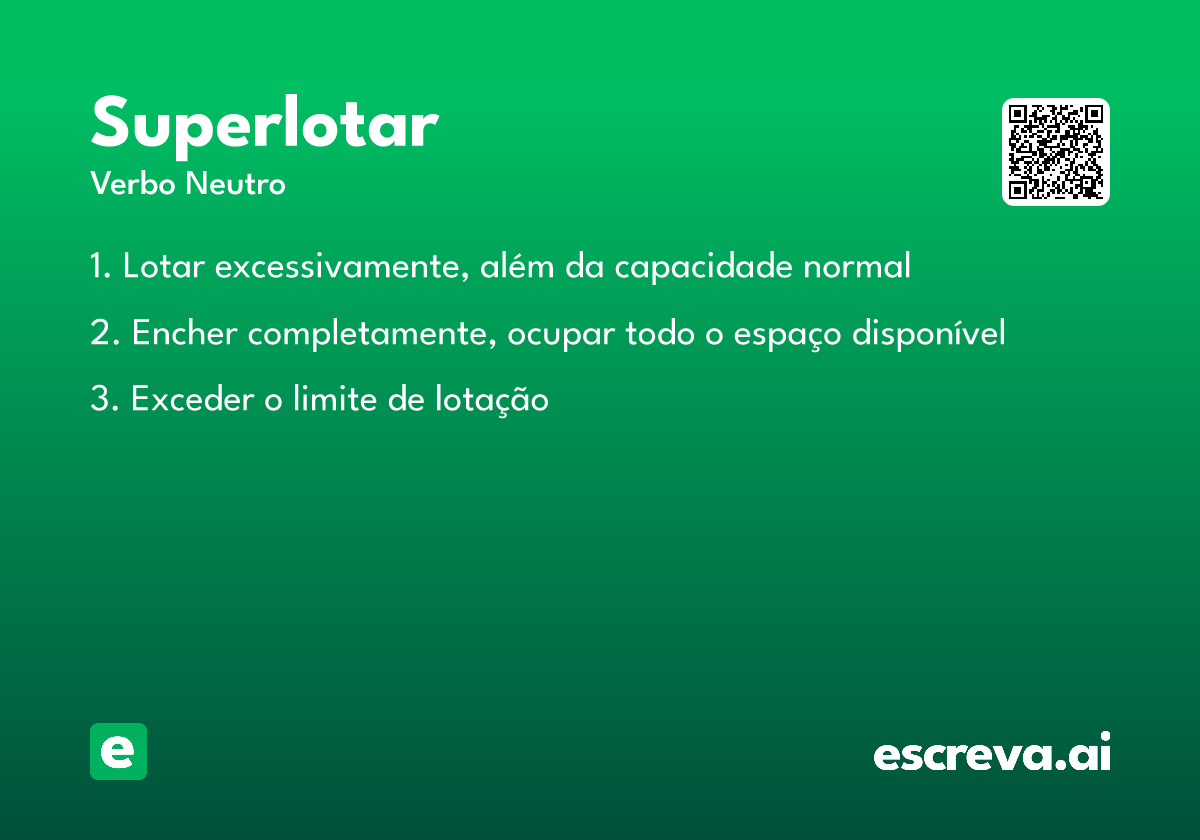 Superlotar
Verbo Neutro

1. Lotar excessivamente, além da capacidade normal

2. Encher completamente, ocupar todo o espaço disponível

3. Exceder o limite de lotação

e

escreva.ai